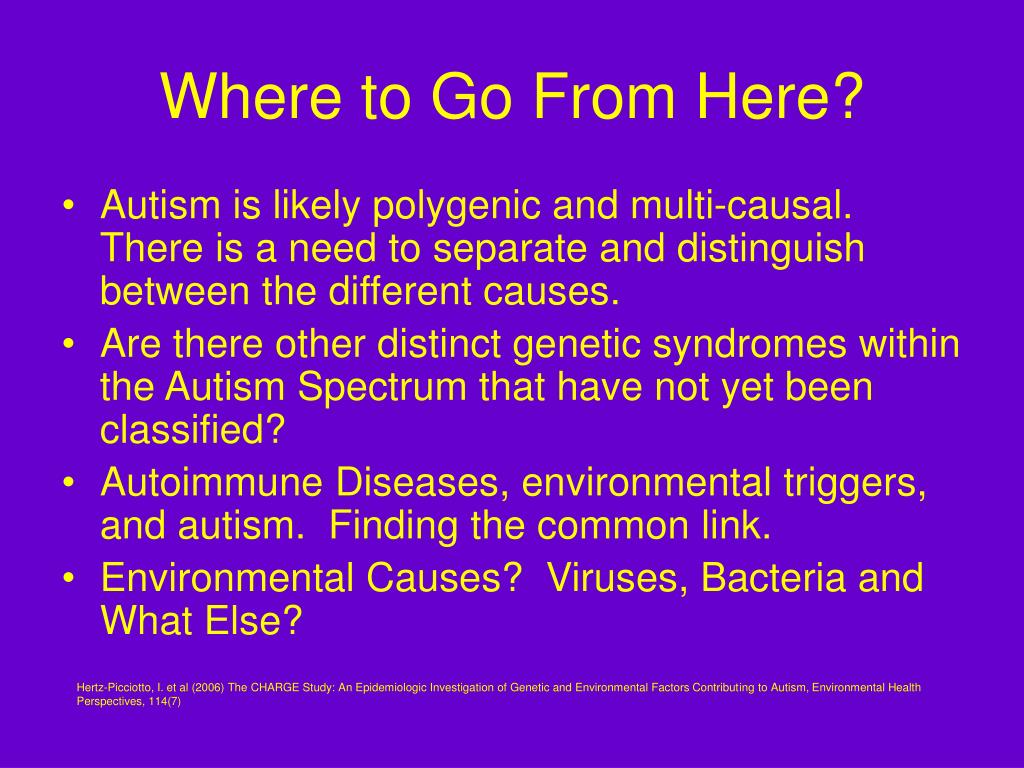 Where to Go From Here?

• Autism is likely polygenic and multi-causal. There is a need to separate and distinguish between the different causes.
• Are there other distinct genetic syndromes within the Autism Spectrum that have not yet been classified?
• Autoimmune Diseases, environmental triggers, and autism. Finding the common link.
• Environmental Causes? Viruses, Bacteria and What Else?

Hertz-Picciotto, I. et al (2006) The CHARGE Study: An Epidemiologic Investigation of Genetic and Environmental Factors Contributing to Autism, Environmental Health Perspectives, 114(7)